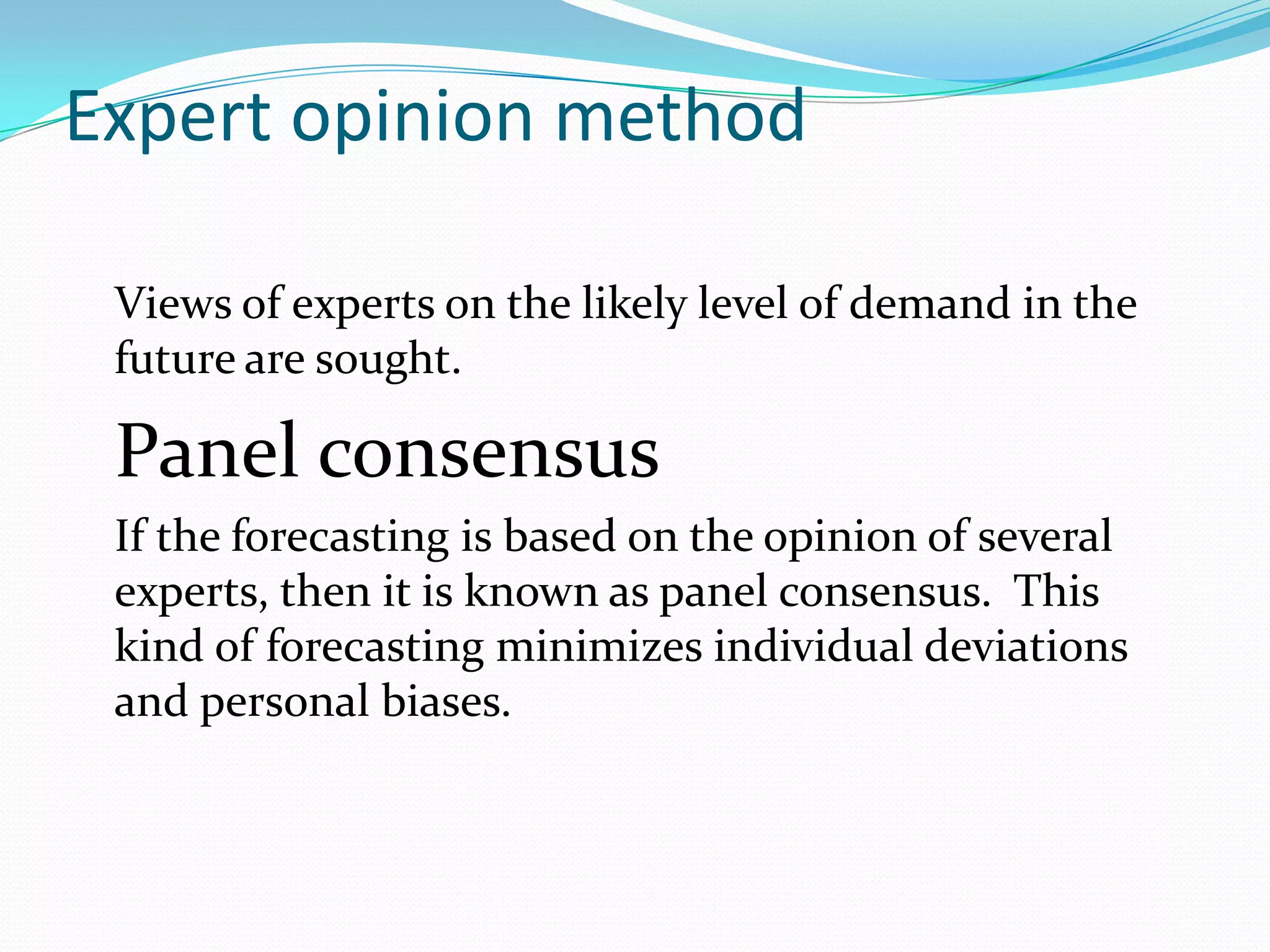 Expert opinion method

Views of experts on the likely level of demand in the future are sought.

Panel consensus

If the forecasting is based on the opinion of several experts, then it is known as panel consensus. This kind of forecasting minimizes individual deviations and personal biases.